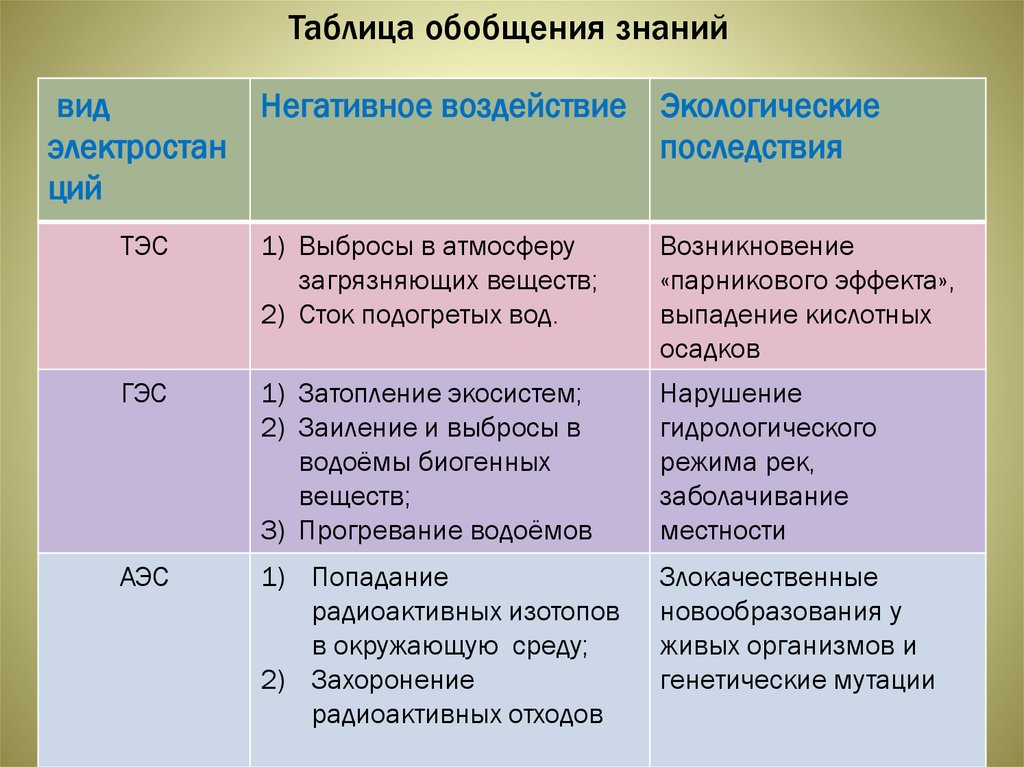 Таблица обобщения знаний

| вид электростанций | Негативное воздействие | Экологические последствия |
|---|---|---|
| ТЭС | 1) Выбросы в атмосферу загрязняющих веществ; 2) Сток подогретых вод. | Возникновение «парникового эффекта», выпадение кислотных осадков |
| ГЭС | 1) Затопление экосистем; 2) Заиление и выбросы в водоёмы биогенных веществ; 3) Прогревание водоёмов | Нарушение гидрологического режима рек, заболачивание местности |
| АЭС | 1) Попадание радиоактивных изотопов в окружающую среду; 2) Захоронение радиоактивных отходов | Злокачественные новообразования у живых организмов и генетические мутации |